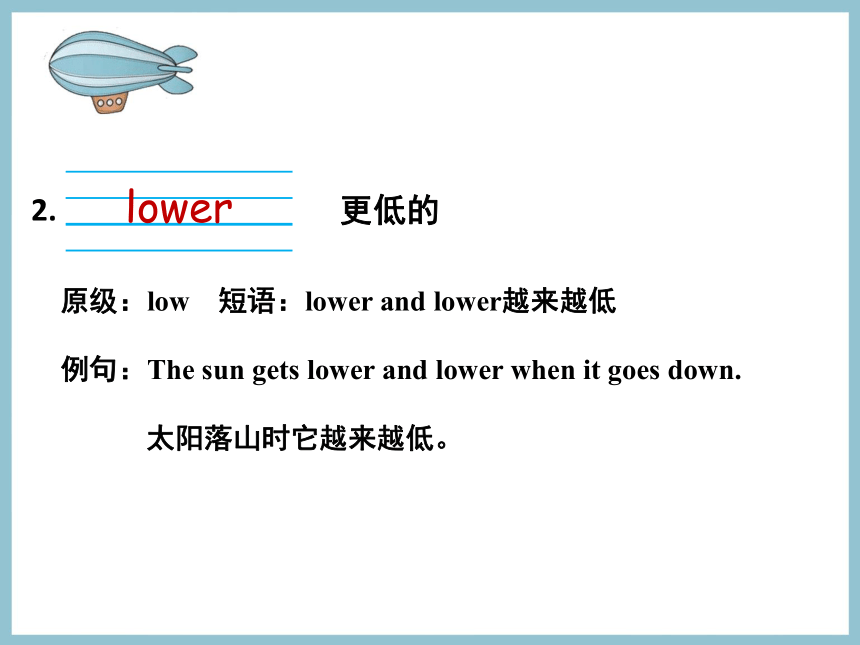 2. lower 更低的

原级：low 短语：lower and lower越来越低

例句：The sun gets lower and lower when it goes down.

太阳落山时它越来越低。